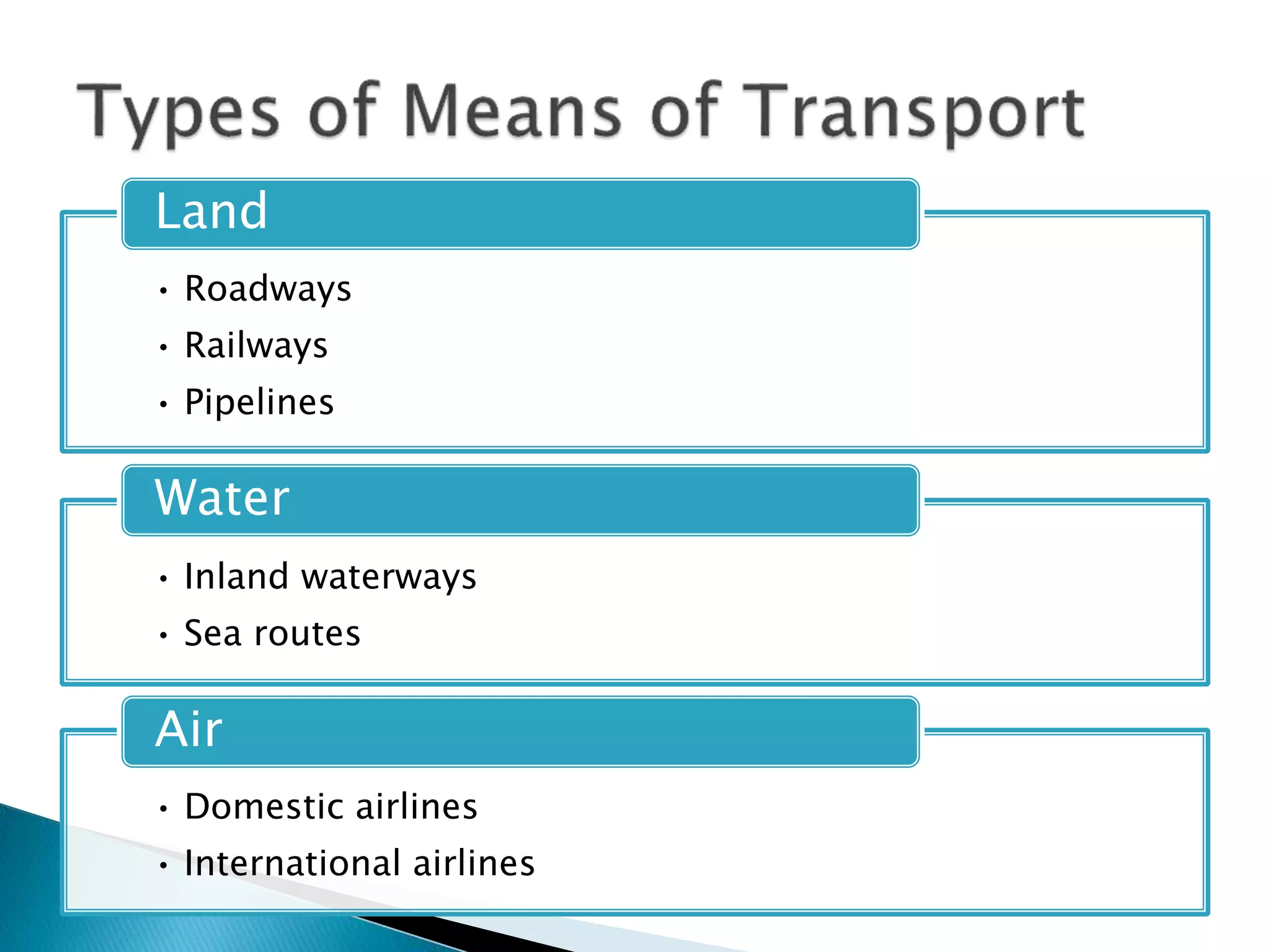 Types of Means of Transport

Land

• Roadways
• Railways
• Pipelines

Water

• Inland waterways
• Sea routes

Air

• Domestic airlines
• International airlines